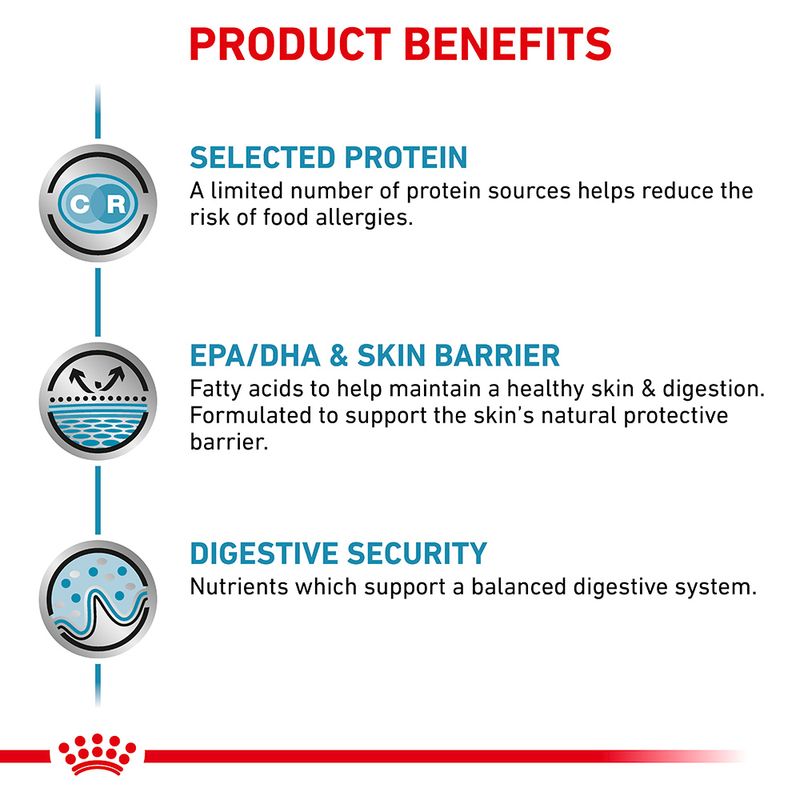 PRODUCT BENEFITS

C R

SELECTED PROTEIN
A limited number of protein sources helps reduce the risk of food allergies.

EPA/DHA & SKIN BARRIER
Fatty acids to help maintain a healthy skin & digestion. Formulated to support the skin's natural protective barrier.

DIGESTIVE SECURITY
Nutrients which support a balanced digestive system.